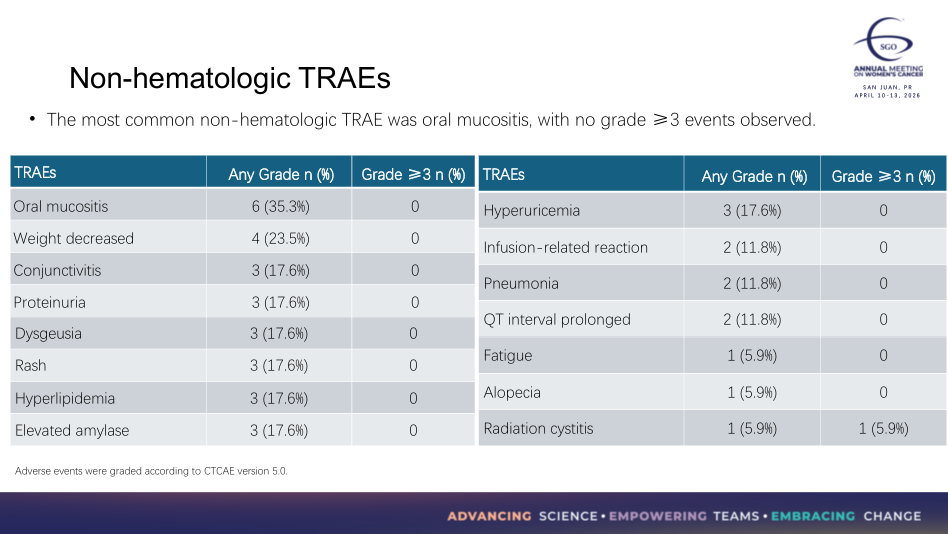 SGO
ANNUAL MEETING ON WOMEN'S CANCER
SAN JUAN, PR
APRIL 10-13, 2026

Non-hematologic TRAEs

• The most common non-hematologic TRAE was oral mucositis, with no grade ≥3 events observed.

| TRAEs | Any Grade n (%) | Grade ≥3 n (%) |
|---|---|---|
| Oral mucositis | 6 (35.3%) | 0 |
| Weight decreased | 4 (23.5%) | 0 |
| Conjunctivitis | 3 (17.6%) | 0 |
| Proteinuria | 3 (17.6%) | 0 |
| Dysgeusia | 3 (17.6%) | 0 |
| Rash | 3 (17.6%) | 0 |
| Hyperlipidemia | 3 (17.6%) | 0 |
| Elevated amylase | 3 (17.6%) | 0 |

| TRAEs | Any Grade n (%) | Grade ≥3 n (%) |
|---|---|---|
| Hyperuricemia | 3 (17.6%) | 0 |
| Infusion-related reaction | 2 (11.8%) | 0 |
| Pneumonia | 2 (11.8%) | 0 |
| QT interval prolonged | 2 (11.8%) | 0 |
| Fatigue | 1 (5.9%) | 0 |
| Alopecia | 1 (5.9%) | 0 |
| Radiation cystitis | 1 (5.9%) | 1 (5.9%) |

Adverse events were graded according to CTCAE version 5.0.

ADVANCING SCIENCE • EMPOWERING TEAMS • EMBRACING CHANGE